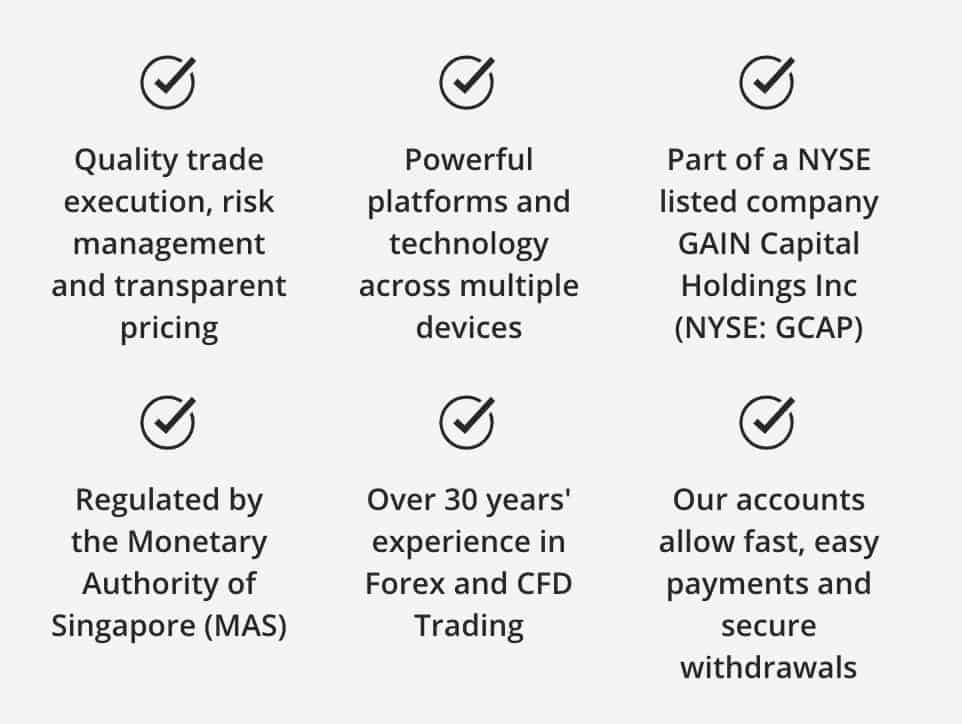 Quality trade execution, risk management and transparent pricing

Powerful platforms and technology across multiple devices

Part of a NYSE listed company GAIN Capital Holdings Inc (NYSE: GCAP)

Regulated by the Monetary Authority of Singapore (MAS)

Over 30 years' experience in Forex and CFD Trading

Our accounts allow fast, easy payments and secure withdrawals